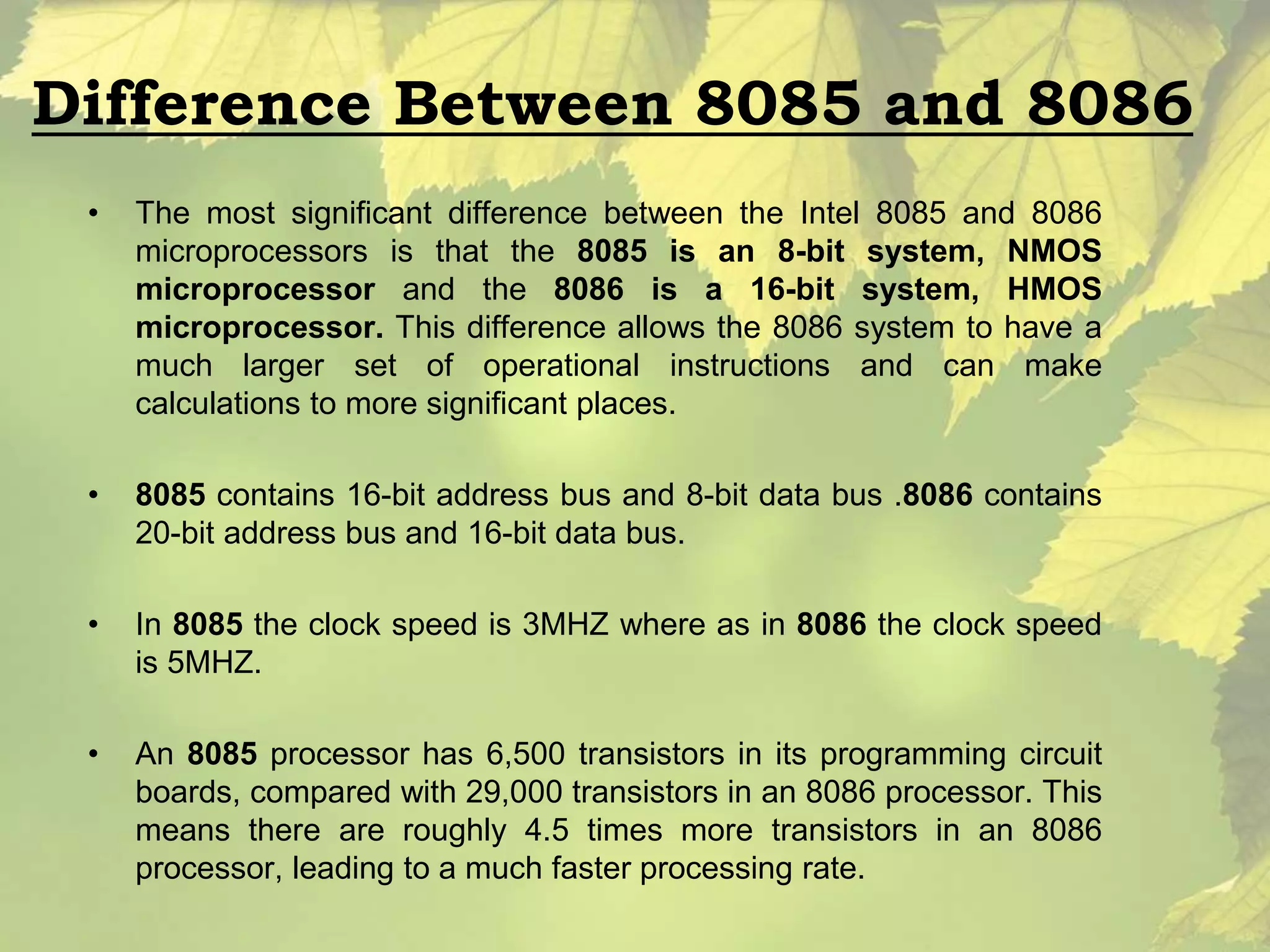 Difference Between 8085 and 8086

• The most significant difference between the Intel 8085 and 8086 microprocessors is that the 8085 is an 8-bit system, NMOS microprocessor and the 8086 is a 16-bit system, HMOS microprocessor. This difference allows the 8086 system to have a much larger set of operational instructions and can make calculations to more significant places.

• 8085 contains 16-bit address bus and 8-bit data bus .8086 contains 20-bit address bus and 16-bit data bus.

• In 8085 the clock speed is 3MHZ where as in 8086 the clock speed is 5MHZ.

• An 8085 processor has 6,500 transistors in its programming circuit boards, compared with 29,000 transistors in an 8086 processor. This means there are roughly 4.5 times more transistors in an 8086 processor, leading to a much faster processing rate.